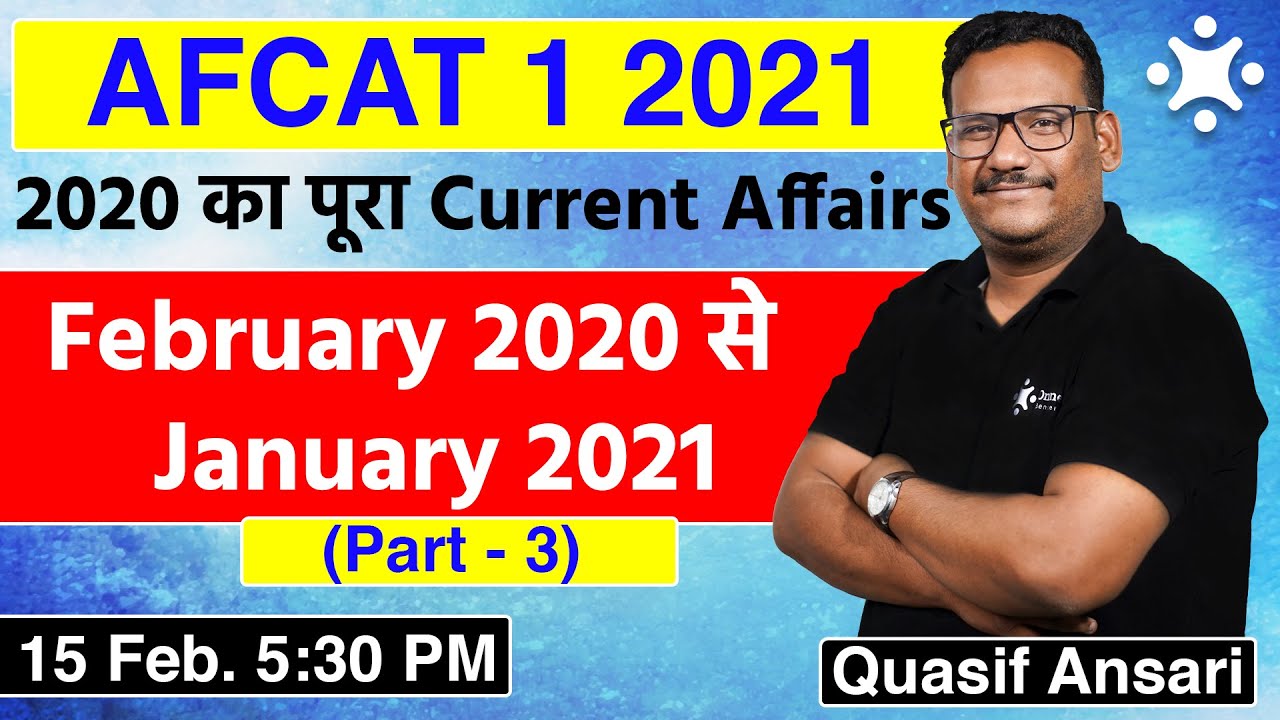 AFCAT 1 2021

2020 का पूरा Current Affairs

February 2020 से January 2021

(Part - 3)

15 Feb. 5:30 PM

Quasif Ansari